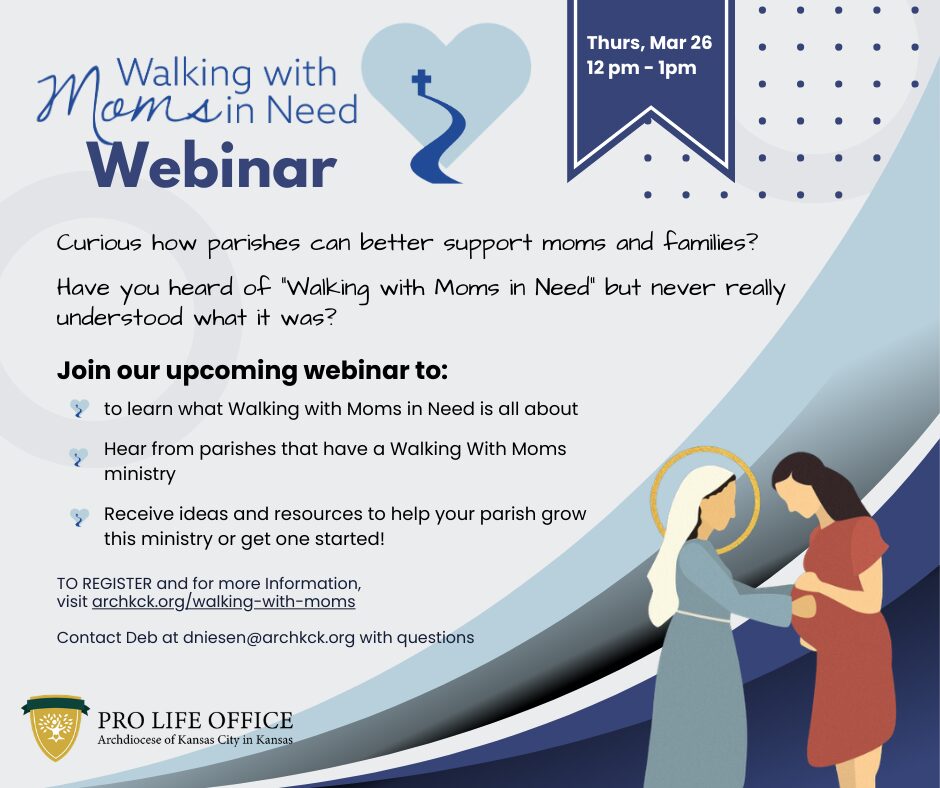 Walking with Moms in Need
Webinar

Thurs, Mar 26
12 pm - 1pm

Curious how parishes can better support moms and families?

Have you heard of "Walking with Moms in Need" but never really understood what it was?

Join our upcoming webinar to:

to learn what Walking with Moms in Need is all about

Hear from parishes that have a Walking With Moms ministry

Receive ideas and resources to help your parish grow this ministry or get one started!

TO REGISTER and for more Information, visit archkck.org/walking-with-moms

Contact Deb at dniesen@archkck.org with questions

PRO LIFE OFFICE
Archdiocese of Kansas City in Kansas